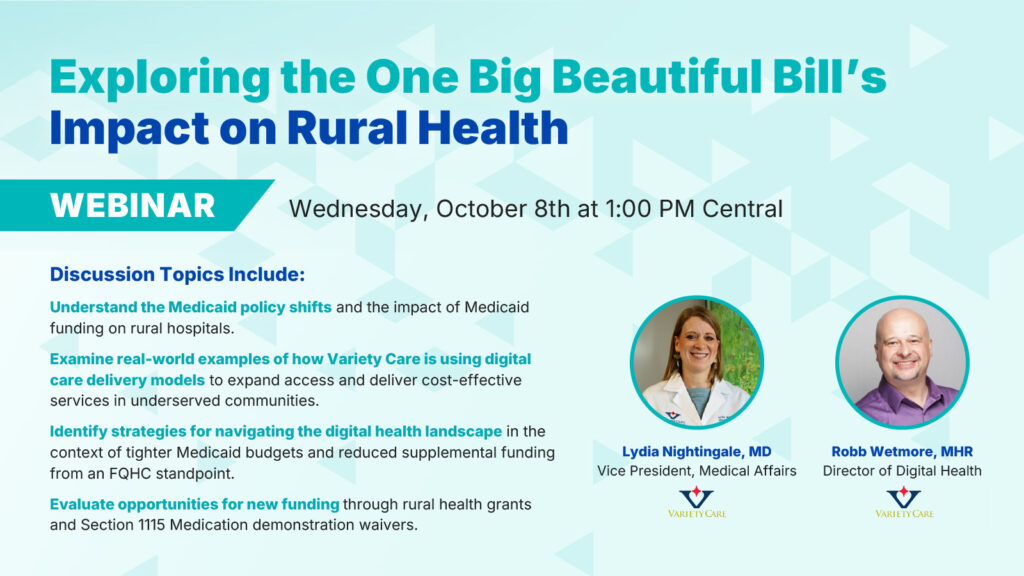 Exploring the One Big Beautiful Bill's Impact on Rural Health

WEBINAR

Wednesday, October 8th at 1:00 PM Central

Discussion Topics Include:

Understand the Medicaid policy shifts and the impact of Medicaid funding on rural hospitals.

Examine real-world examples of how Variety Care is using digital care delivery models to expand access and deliver cost-effective services in underserved communities.

Identify strategies for navigating the digital health landscape in the context of tighter Medicaid budgets and reduced supplemental funding from an FQHC standpoint.

Evaluate opportunities for new funding through rural health grants and Section 1115 Medication demonstration waivers.

Lydia Nightingale, MD
Vice President, Medical Affairs

VARIETY CARE

Robb Wetmore, MHR
Director of Digital Health

VARIETY CARE